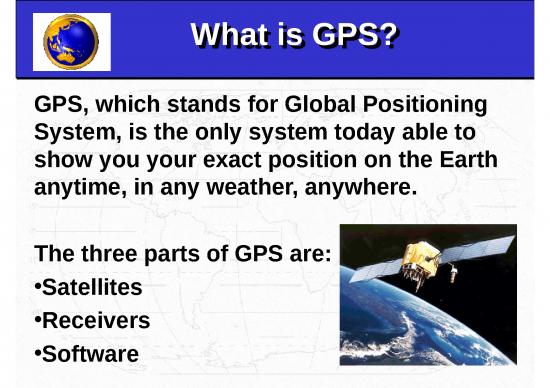 What is GPS?

GPS, which stands for Global Positioning System, is the only system today able to show you your exact position on the Earth anytime, in any weather, anywhere.

The three parts of GPS are:
•Satellites
•Receivers
•Software